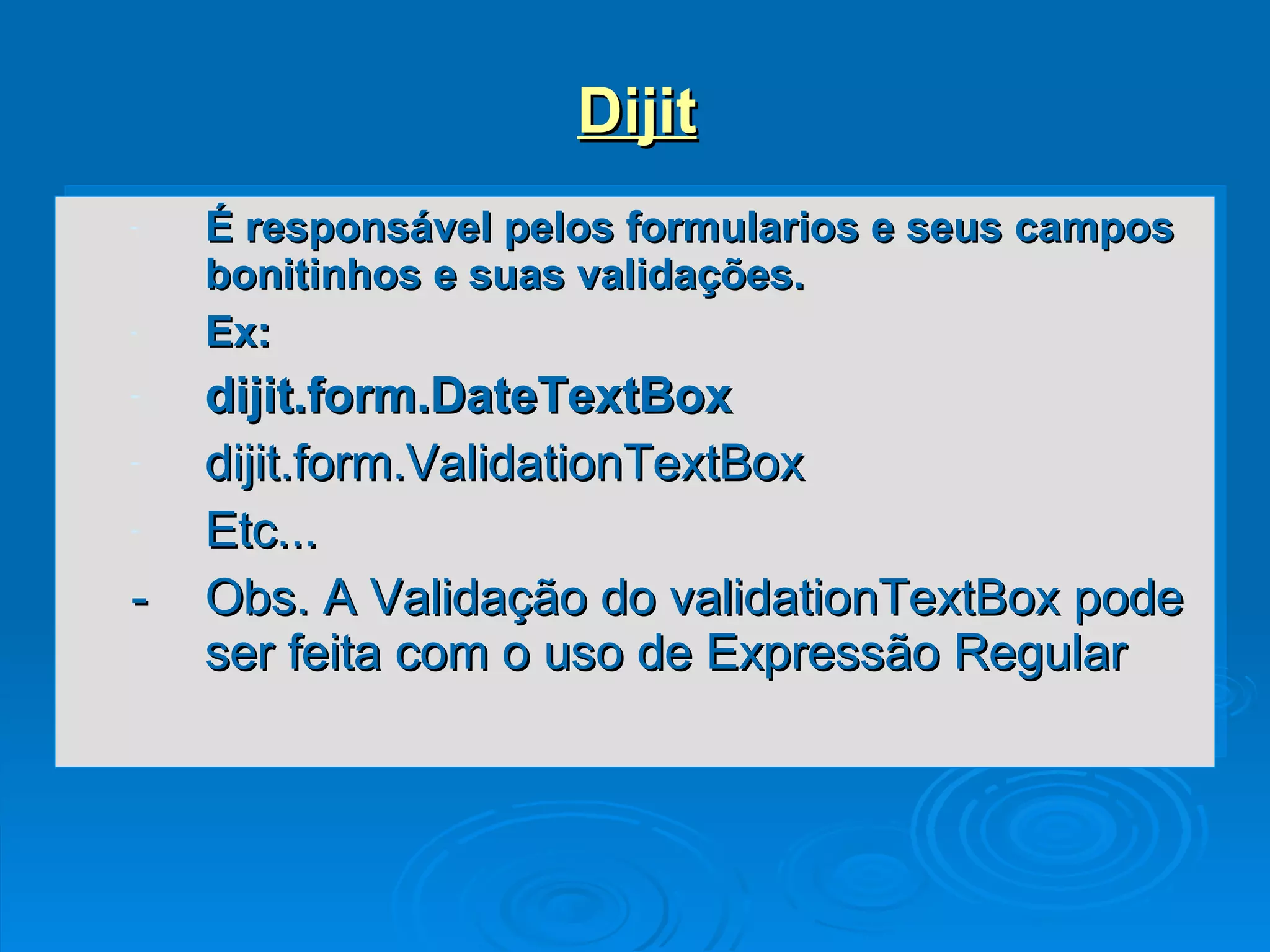 Dijit

- É responsável pelos formularios e seus campos bonitinhos e suas validações.
- Ex:
- dijit.form.DateTextBox
- dijit.form.ValidationTextBox
- Etc...
- Obs. A Validação do validationTextBox pode ser feita com o uso de Expressão Regular